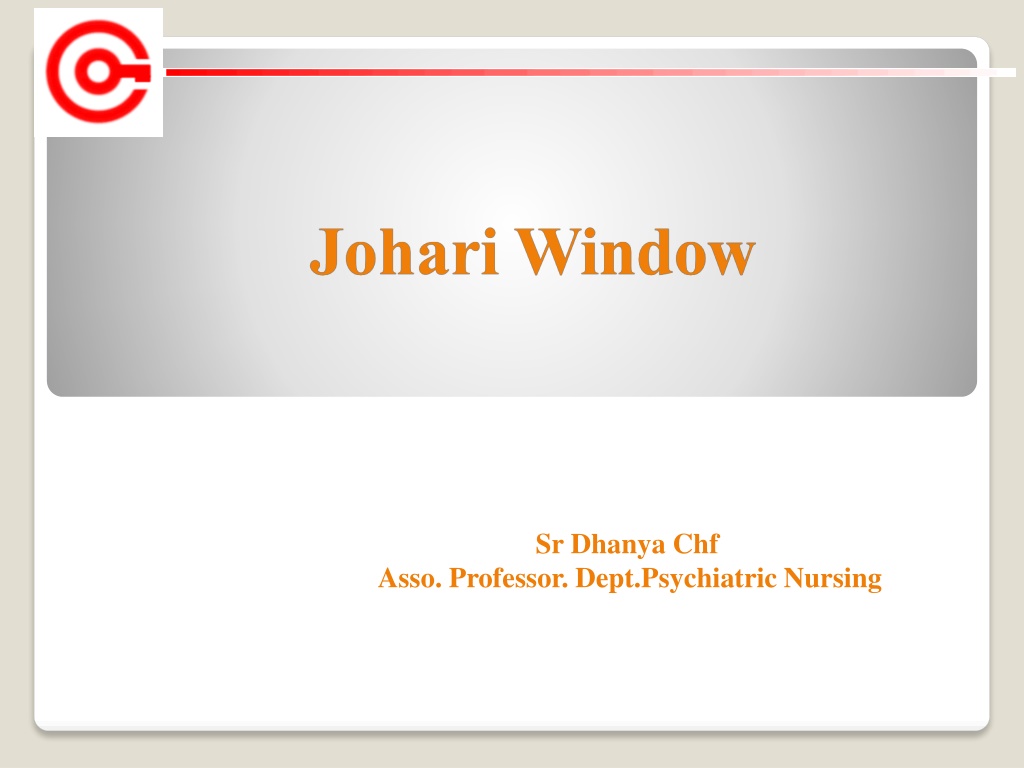 Johari Window

Sr Dhanya Chf
Asso. Professor. Dept.Psychiatric Nursing